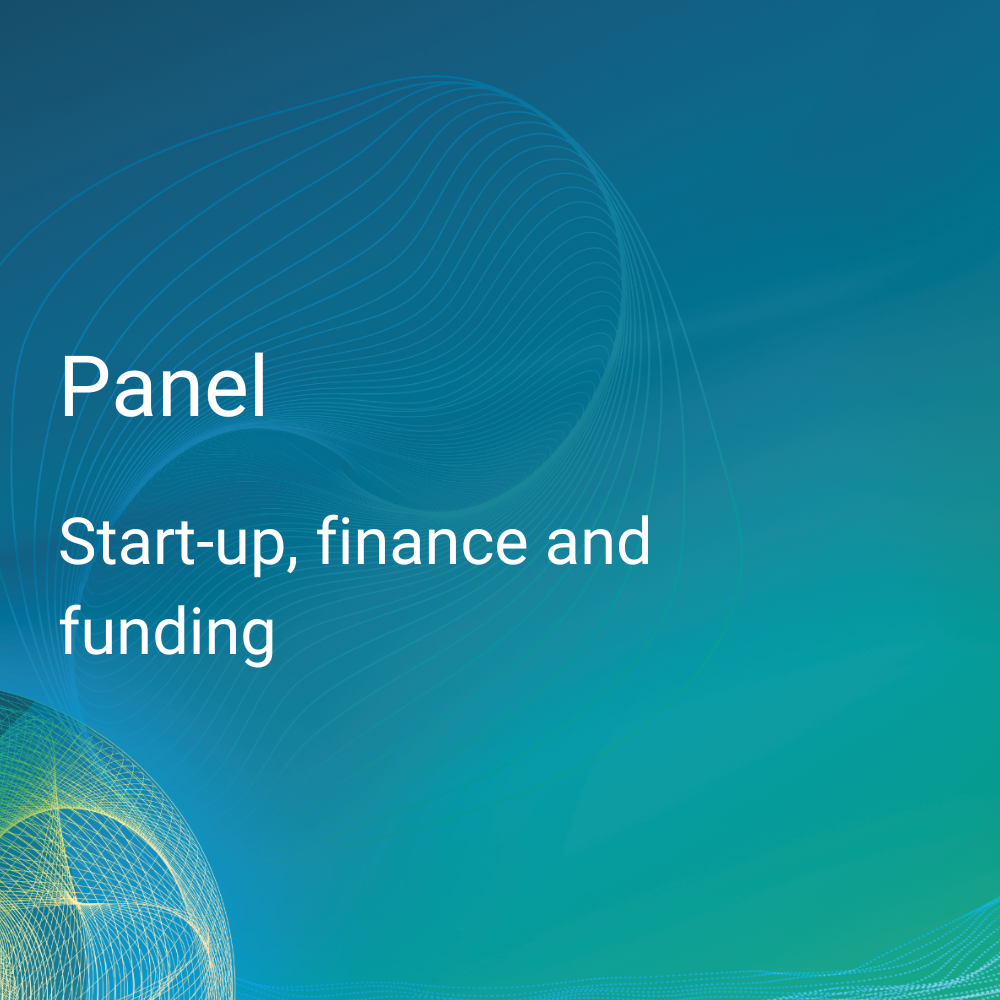 Panel

Start-up, finance and funding